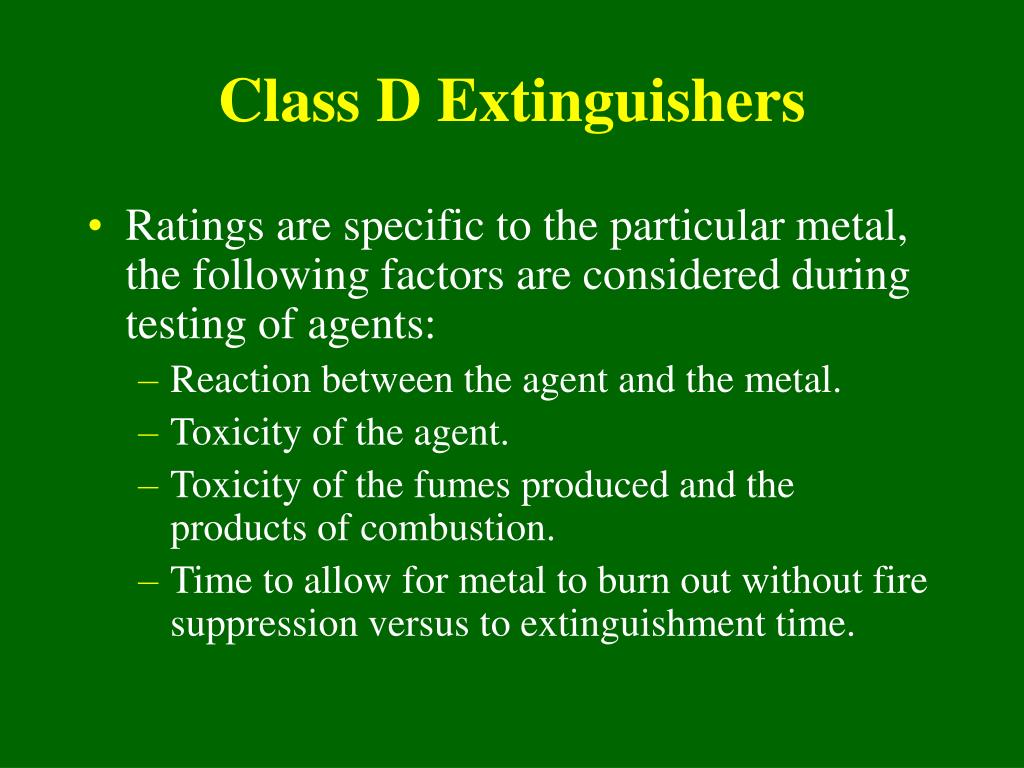 Class D Extinguishers

• Ratings are specific to the particular metal, the following factors are considered during testing of agents:
– Reaction between the agent and the metal.
– Toxicity of the agent.
– Toxicity of the fumes produced and the products of combustion.
– Time to allow for metal to burn out without fire suppression versus to extinguishment time.